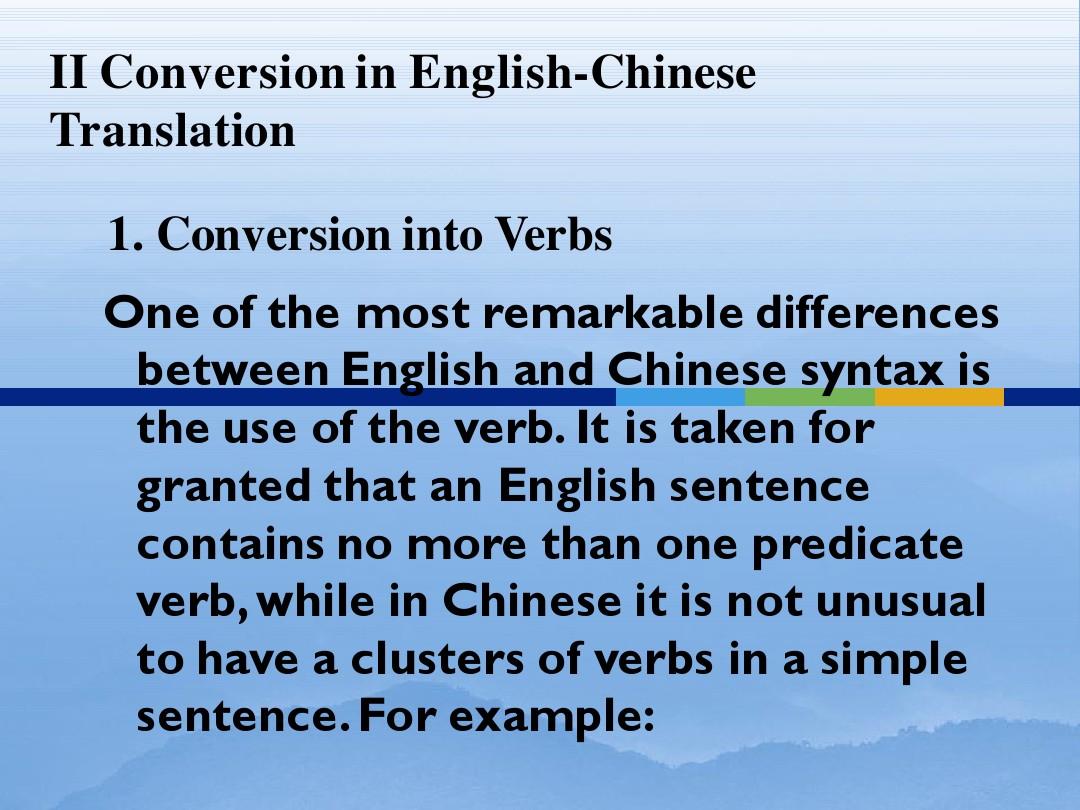 II Conversion in English-Chinese Translation

1. Conversion into Verbs

One of the most remarkable differences between English and Chinese syntax is the use of the verb. It is taken for granted that an English sentence contains no more than one predicate verb, while in Chinese it is not unusual to have a clusters of verbs in a simple sentence. For example: